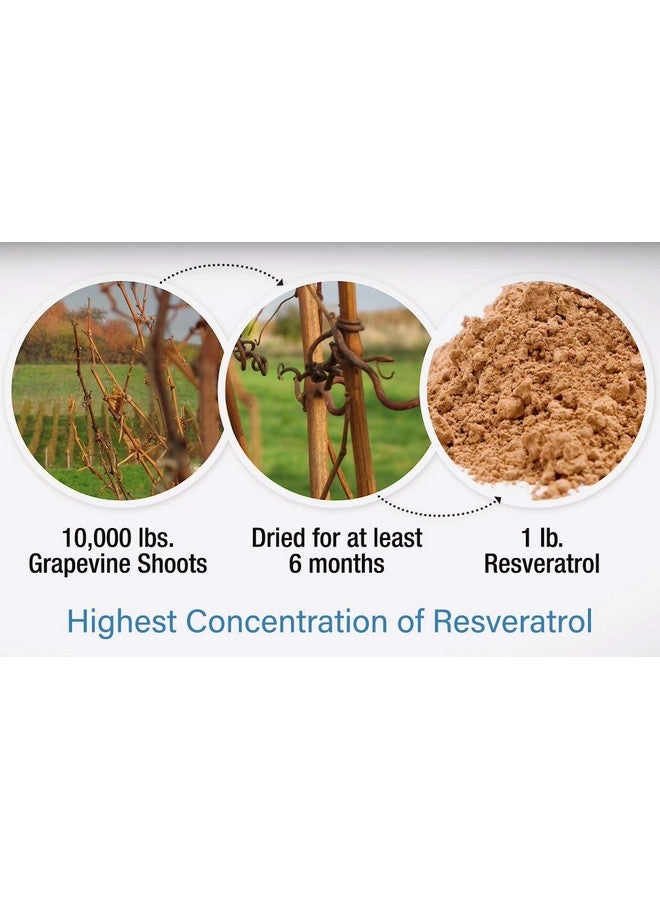 10,000 lbs.
Grapevine Shoots

Dried for at least
6 months

1 lb.
Resveratrol

Highest Concentration of Resveratrol